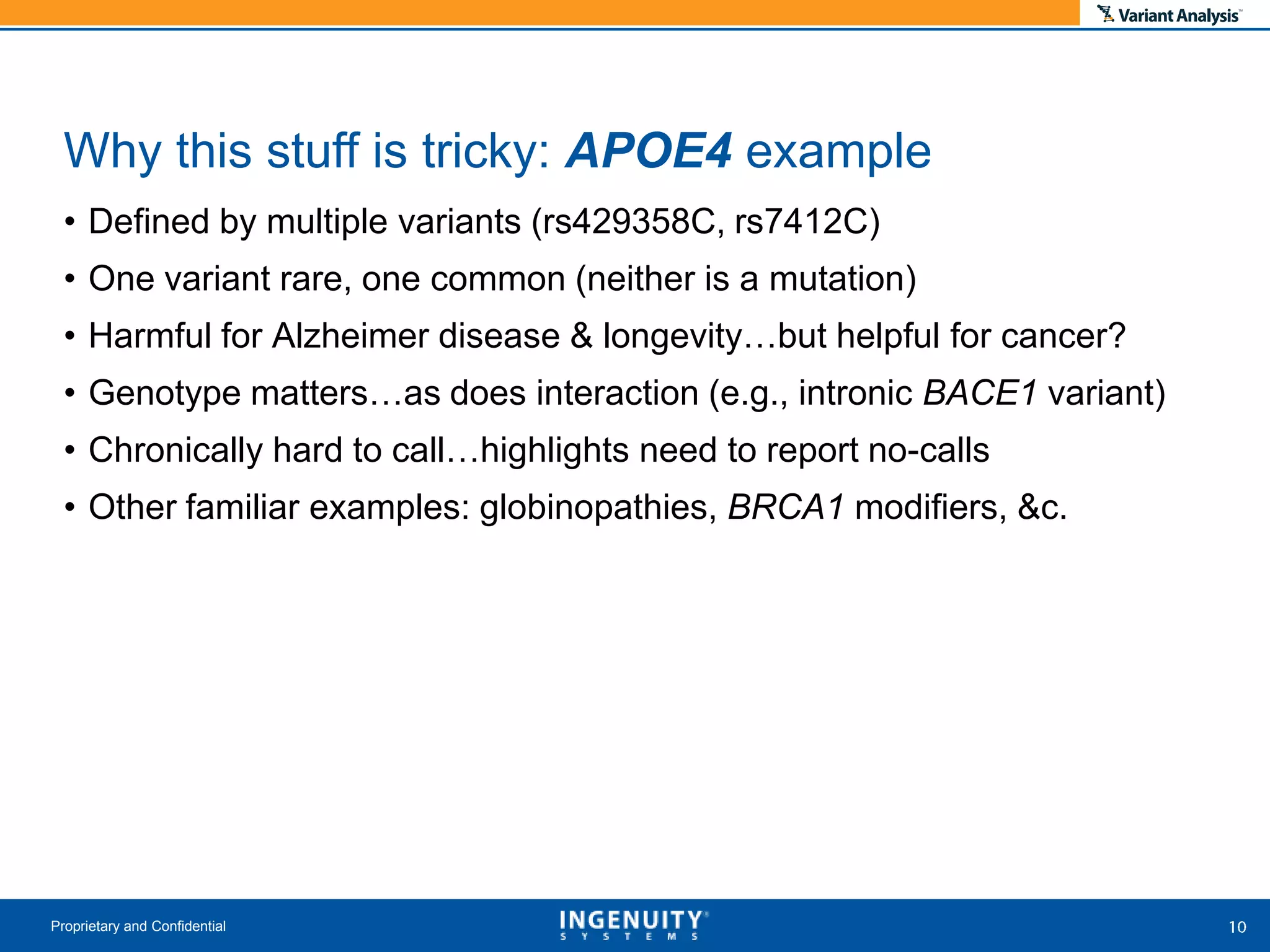 Variant Analysis™

Why this stuff is tricky: APOE4 example

• Defined by multiple variants (rs429358C, rs7412C)
• One variant rare, one common (neither is a mutation)
• Harmful for Alzheimer disease & longevity…but helpful for cancer?
• Genotype matters…as does interaction (e.g., intronic BACE1 variant)
• Chronically hard to call…highlights need to report no-calls
• Other familiar examples: globinopathies, BRCA1 modifiers, &c.

Proprietary and Confidential

INGENUITY® SYSTEMS

10